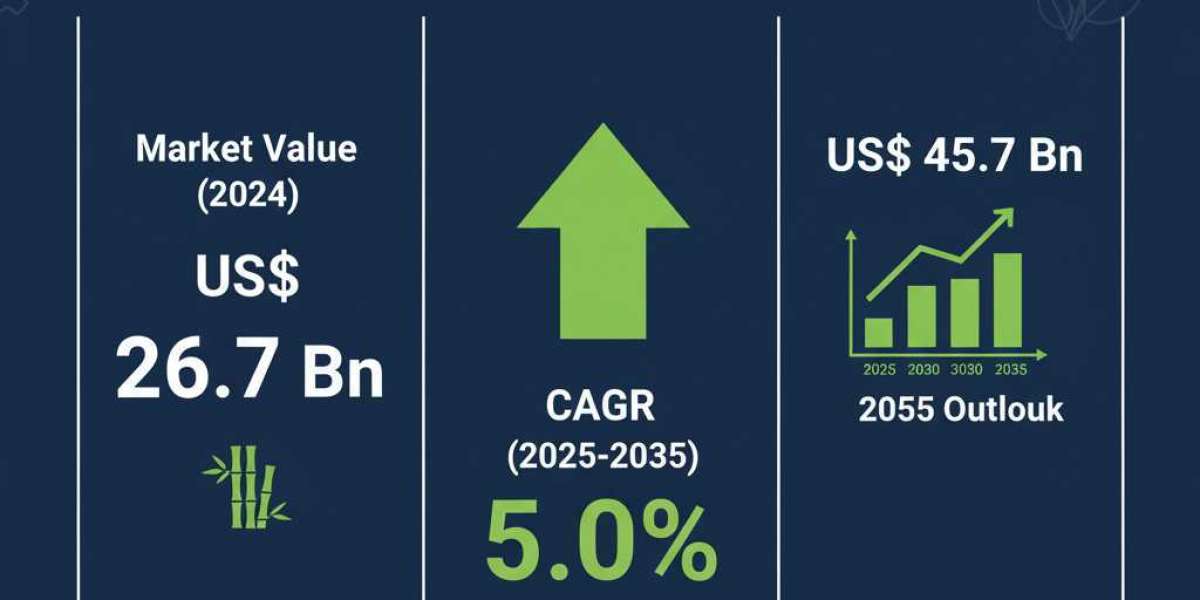 Market Value (2024)

US$

26.7 Bn

CAGR (2025-2035)

5.0%

US$ 45.7 Bn

2025 2030 3030 2035

2055 Outlouk